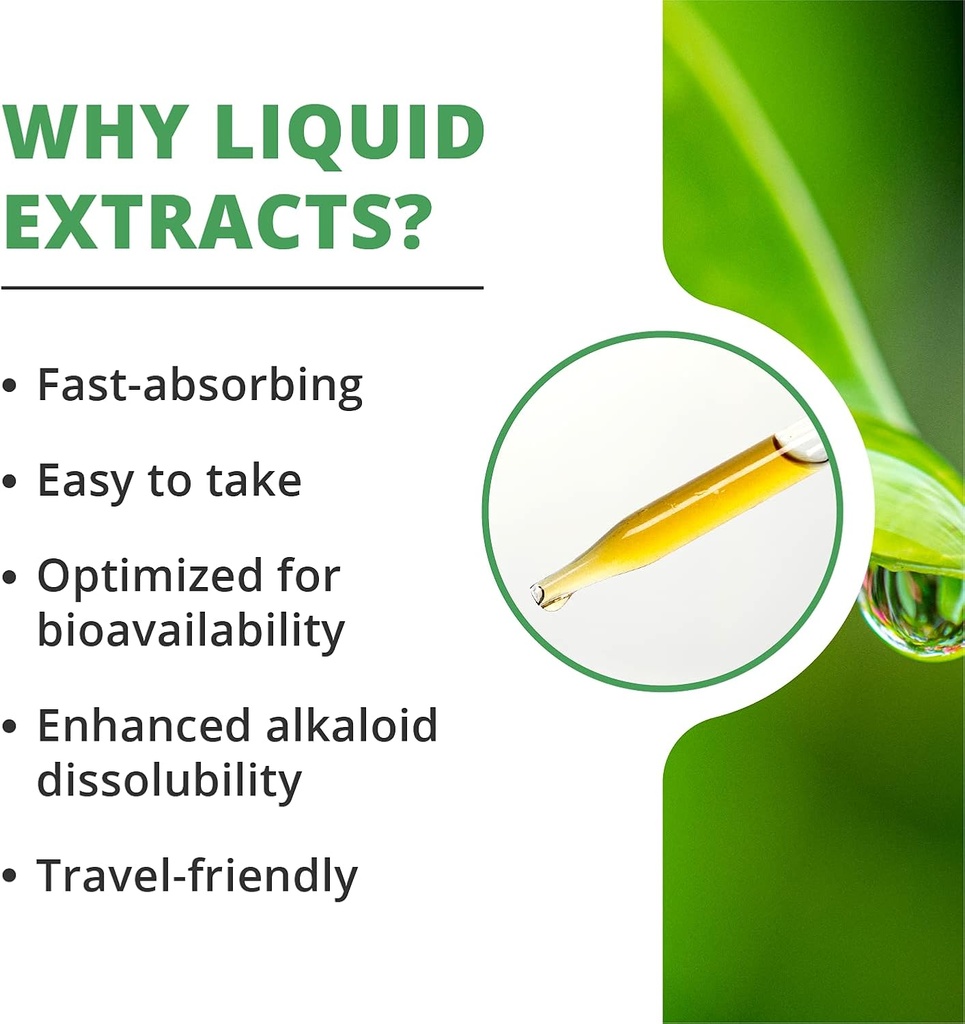 WHY LIQUID EXTRACTS?

• Fast-absorbing

• Easy to take

• Optimized for bioavailability

• Enhanced alkaloid dissolubility

• Travel-friendly